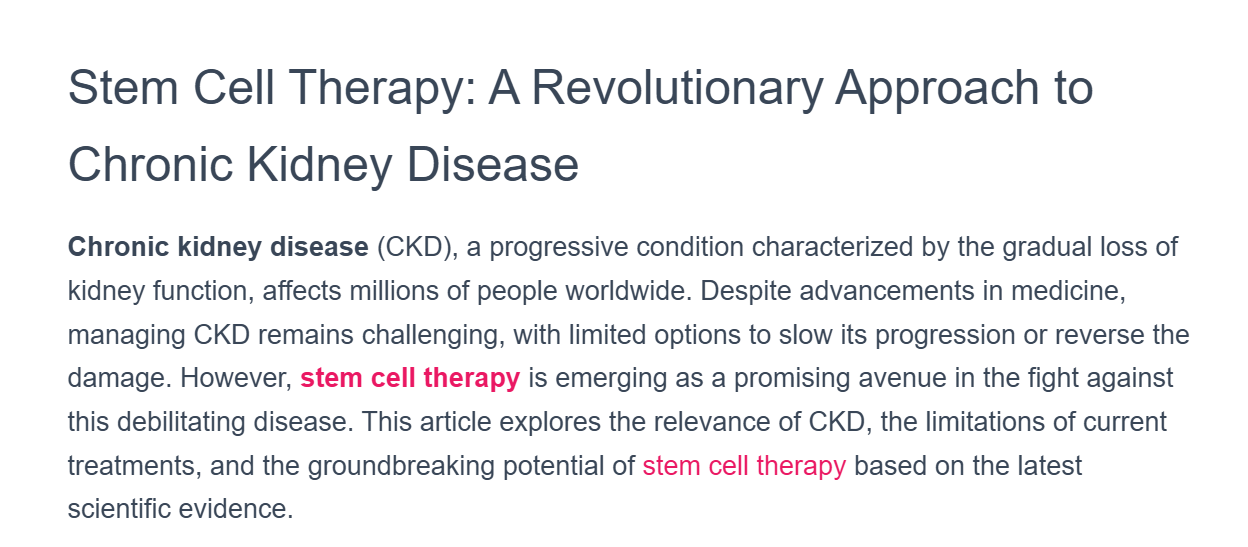 Stem Cell Therapy: A Revolutionary Approach to Chronic Kidney Disease

Chronic kidney disease (CKD), a progressive condition characterized by the gradual loss of kidney function, affects millions of people worldwide. Despite advancements in medicine, managing CKD remains challenging, with limited options to slow its progression or reverse the damage. However, stem cell therapy is emerging as a promising avenue in the fight against this debilitating disease. This article explores the relevance of CKD, the limitations of current treatments, and the groundbreaking potential of stem cell therapy based on the latest scientific evidence.